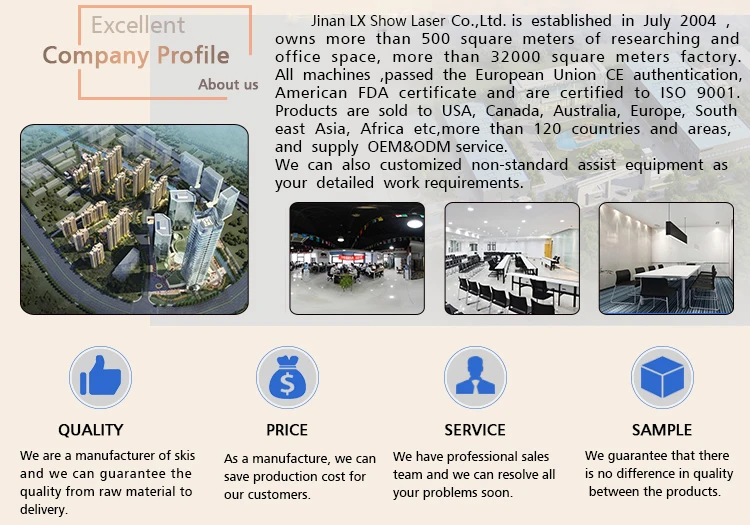 Excellent
Company Profile
About us

Jinan LX Show Laser Co.,Ltd. is established in July 2004 , owns more than 500 square meters of researching and office space, more than 32000 square meters factory. All machines ,passed the European Union CE authentication, American FDA certificate and are certified to ISO 9001. Products are sold to USA, Canada, Australia, Europe, South east Asia, Africa etc,more than 120 countries and areas, and supply OEM&ODM service.
We can also customized non-standard assist equipment as your detailed work requirements.

QUALITY
We are a manufacturer of skis and we can guarantee the quality from raw material to delivery.

PRICE
As a manufacture, we can save production cost for our customers.

SERVICE
We have professional sales team and we can resolve all your problems soon.

SAMPLE
We guarantee that there is no difference in quality between the products.